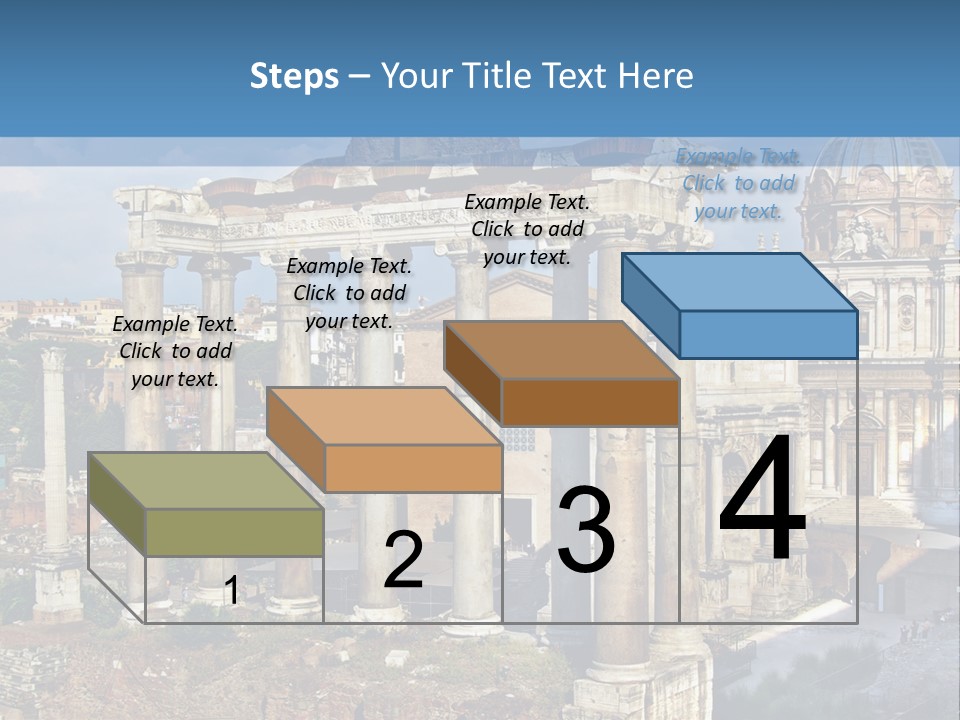 Steps – Your Title Text Here

Example Text. Click to add your text.

Example Text. Click to add your text.

Example Text. Click to add your text.

Example Text. Click to add your text.

1

2

3

4